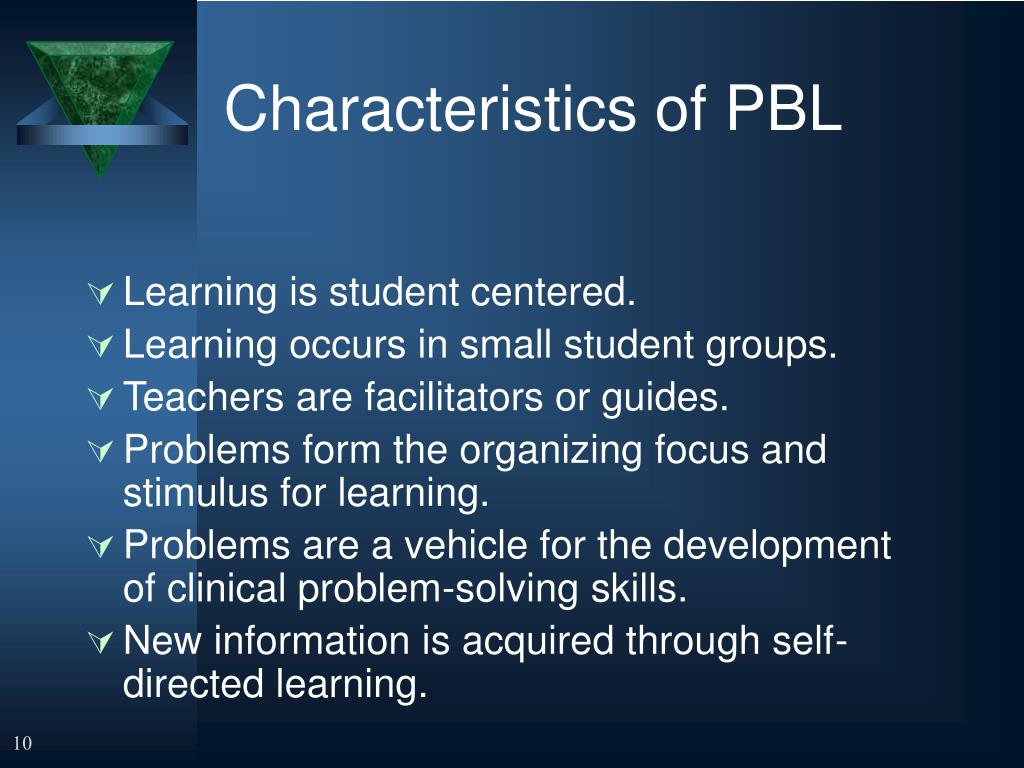 Characteristics of PBL

Learning is student centered.
Learning occurs in small student groups.
Teachers are facilitators or guides.
Problems form the organizing focus and stimulus for learning.
Problems are a vehicle for the development of clinical problem-solving skills.
New information is acquired through self-directed learning.

10